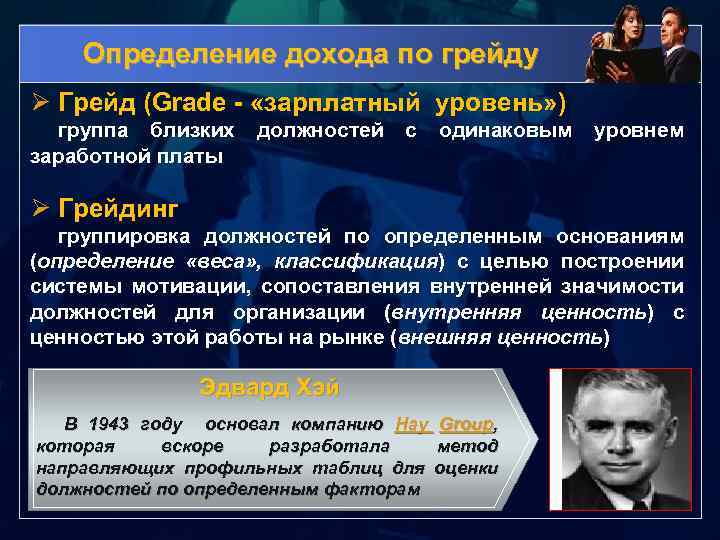 Определение дохода по грейду

➢ Грейд (Grade - «зарплатный уровень»)
группа близких должностей с одинаковым уровнем заработной платы

➢ Грейдинг
группировка должностей по определенным основаниям (определение «веса», классификация) с целью построении системы мотивации, сопоставления внутренней значимости должностей для организации (внутренняя ценность) с ценностью этой работы на рынке (внешняя ценность)

Эдвард Хэй

В 1943 году основал компанию Hay Group, которая вскоре разработала метод направляющих профильных таблиц для оценки должностей по определенным факторам